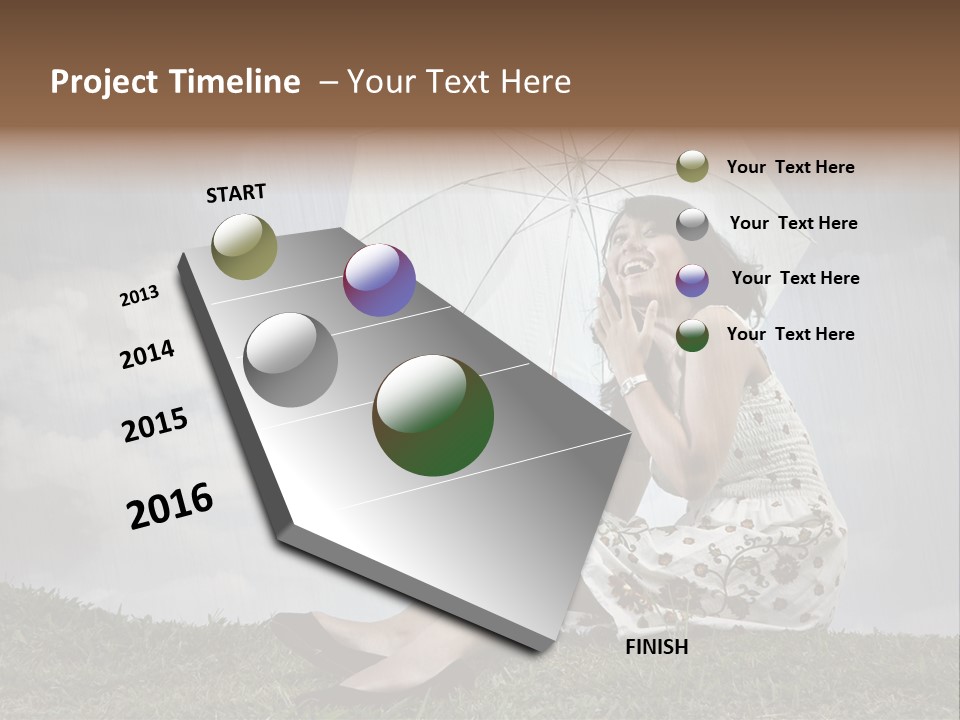 Project Timeline – Your Text Here

START

2013

2014

2015

2016

FINISH

Your Text Here

Your Text Here

Your Text Here

Your Text Here